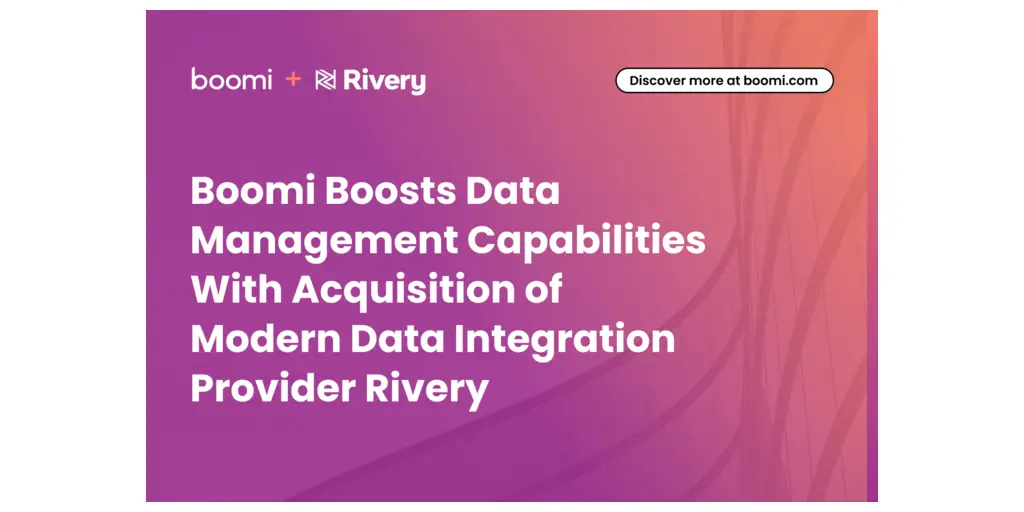 boomi + Rivery

Discover more at boomi.com

Boomi Boosts Data Management Capabilities With Acquisition of Modern Data Integration Provider Rivery